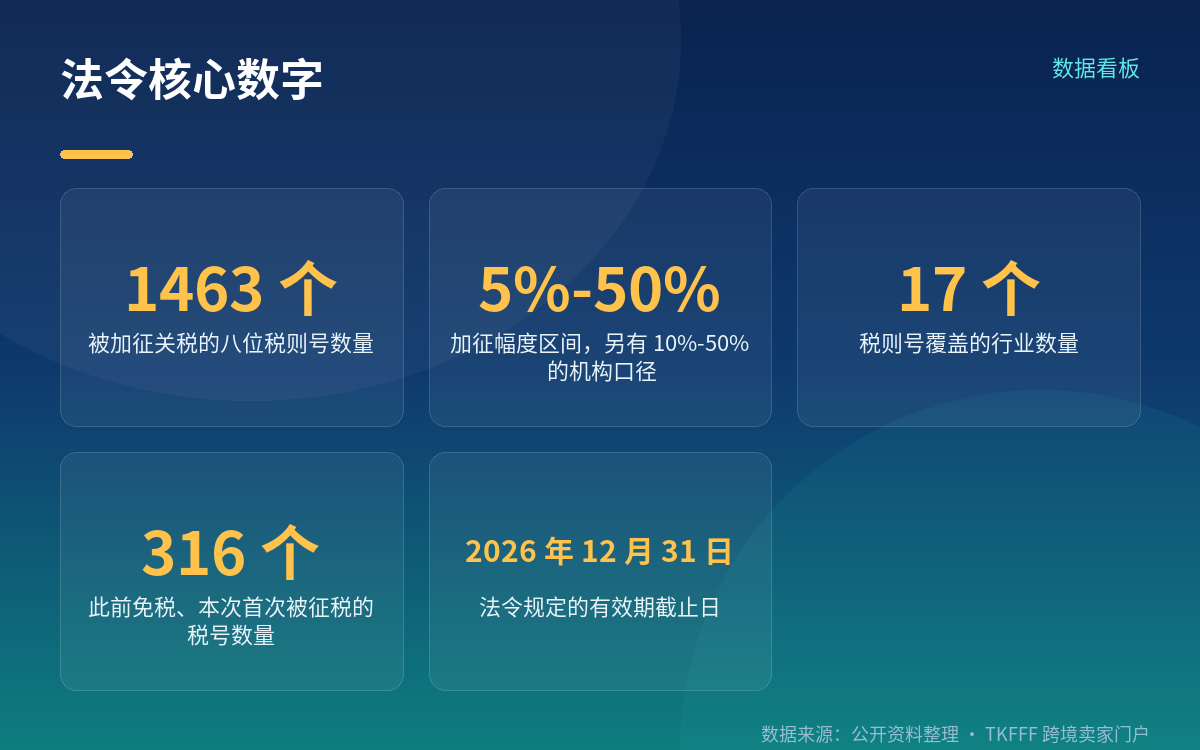 法令核心数字

数据看板

1463 个
被加征关税的八位税则号数量

5%-50%
加征幅度区间，另有 10%-50% 的机构口径

17 个
税则号覆盖的行业数量

316 个
此前免税、本次首次被征税的税号数量

2026 年 12 月 31 日
法令规定的有效期截止日

数据来源：公开资料整理 · TKFFF 跨境卖家门户